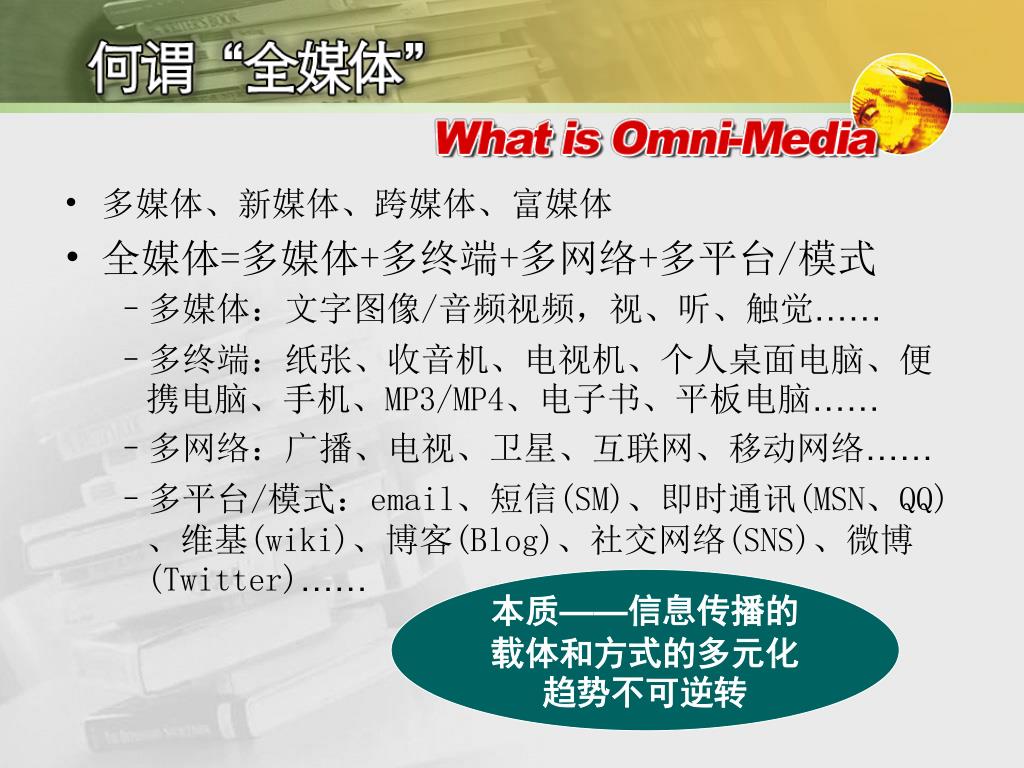 何谓“全媒体”

What is Omni-Media

• 多媒体、新媒体、跨媒体、富媒体
• 全媒体=多媒体+多终端+多网络+多平台/模式
– 多媒体：文字图像/音频视频，视、听、触觉......
– 多终端：纸张、收音机、电视机、个人桌面电脑、便携电脑、手机、MP3/MP4、电子书、平板电脑......
– 多网络：广播、电视、卫星、互联网、移动网络......
– 多平台/模式：email、短信(SM)、即时通讯(MSN、QQ)、维基(wiki)、博客(Blog)、社交网络(SNS)、微博(Twitter)......

本质——信息传播的载体和方式的多元化趋势不可逆转